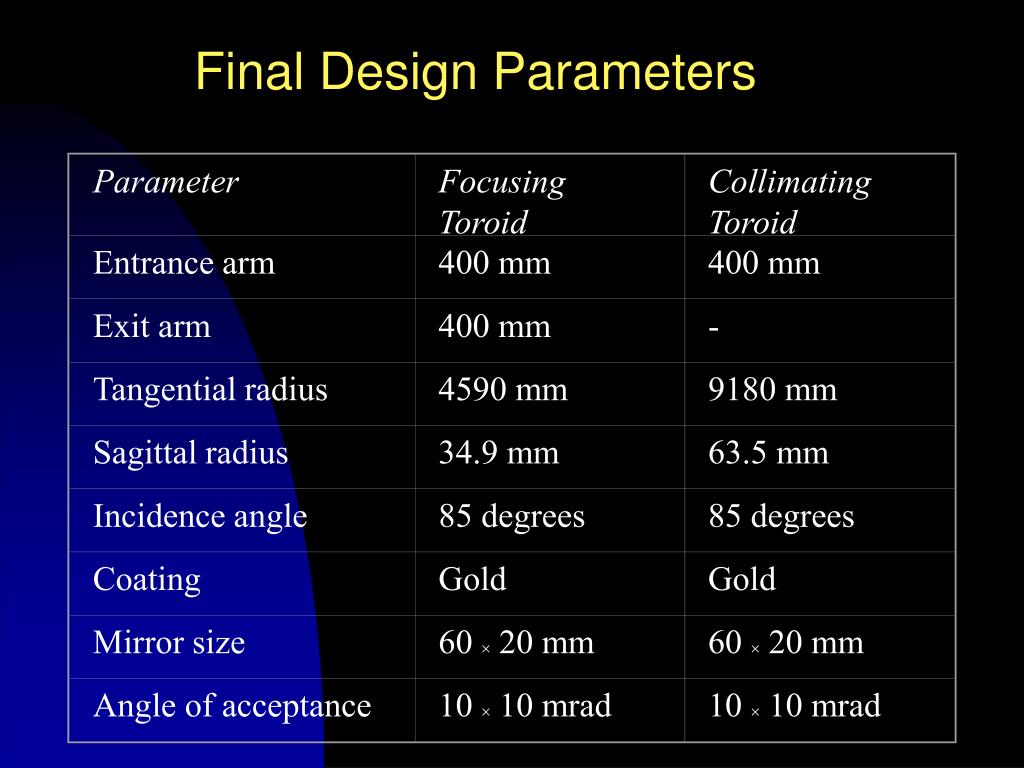 Final Design Parameters

| Parameter | Focusing Toroid | Collimating Toroid |
|---|---|---|
| Entrance arm | 400 mm | 400 mm |
| Exit arm | 400 mm | - |
| Tangential radius | 4590 mm | 9180 mm |
| Sagittal radius | 34.9 mm | 63.5 mm |
| Incidence angle | 85 degrees | 85 degrees |
| Coating | Gold | Gold |
| Mirror size | 60 × 20 mm | 60 × 20 mm |
| Angle of acceptance | 10 × 10 mrad | 10 × 10 mrad |